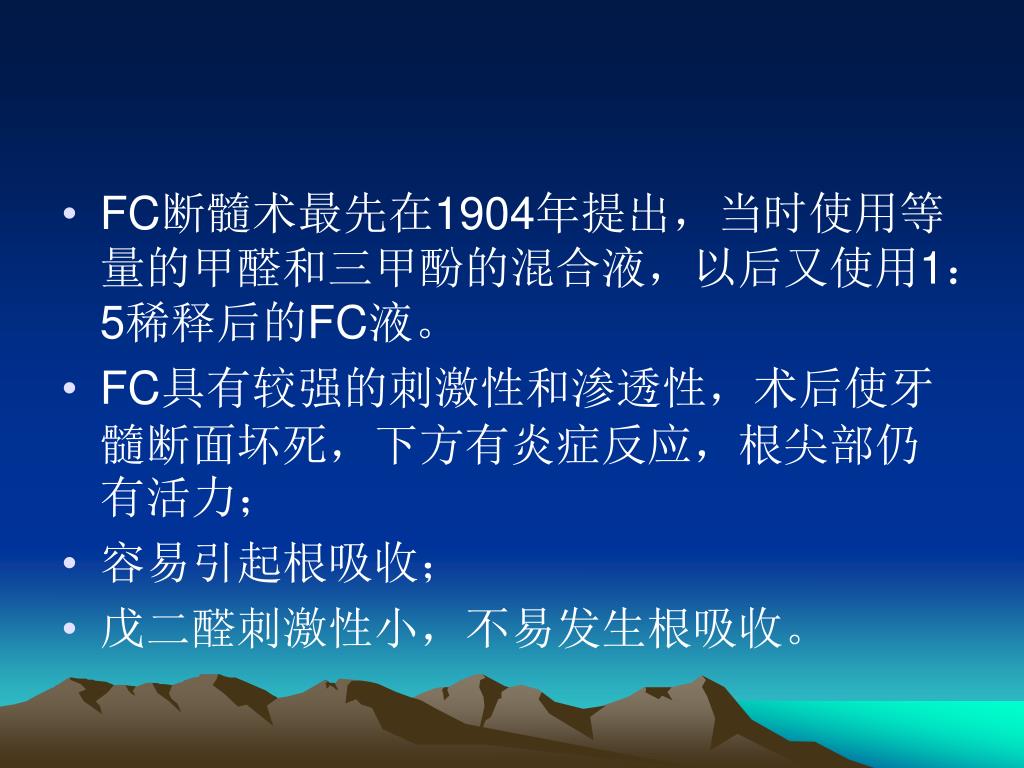 • FC断髓术最先在1904年提出，当时使用等量的甲醛和三甲酚的混合液，以后又使用1：5稀释后的FC液。
• FC具有较强的刺激性和渗透性，术后使牙髓断面坏死，下方有炎症反应，根尖部仍有活力；
• 容易引起根吸收；
• 戊二醛刺激性小，不易发生根吸收。